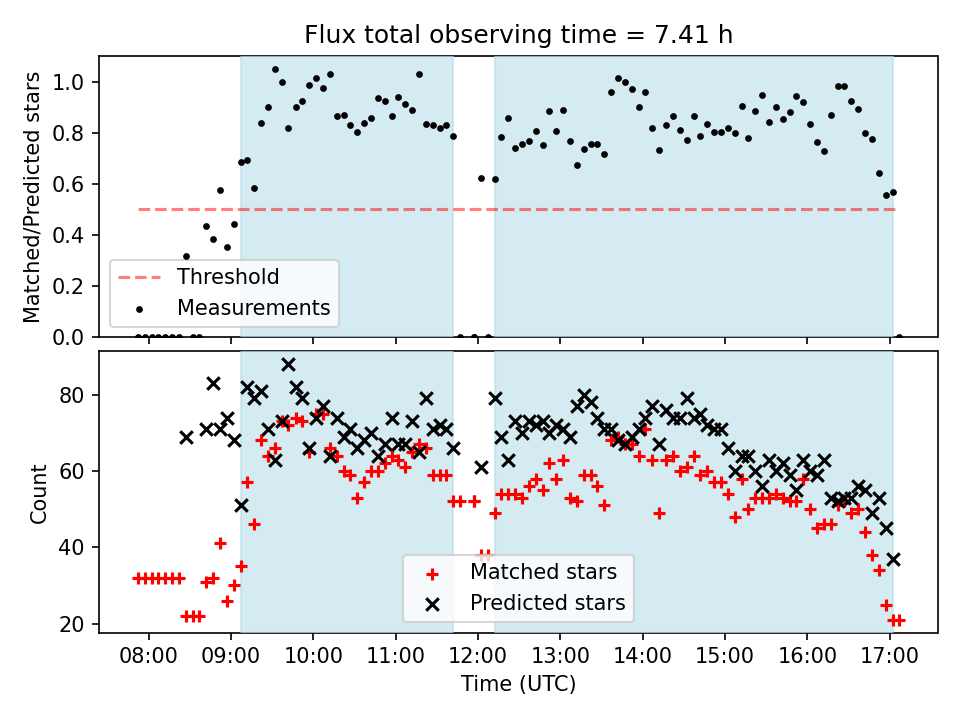 Flux total observing time = 7.41 h

Matched/Predicted stars

1.0
0.8
0.6
0.4
0.2
0.0

Threshold
Measurements

Count

80
60
40
20

Matched stars
Predicted stars

08:00
09:00
10:00
11:00
12:00
13:00
14:00
15:00
16:00
17:00

Time (UTC)